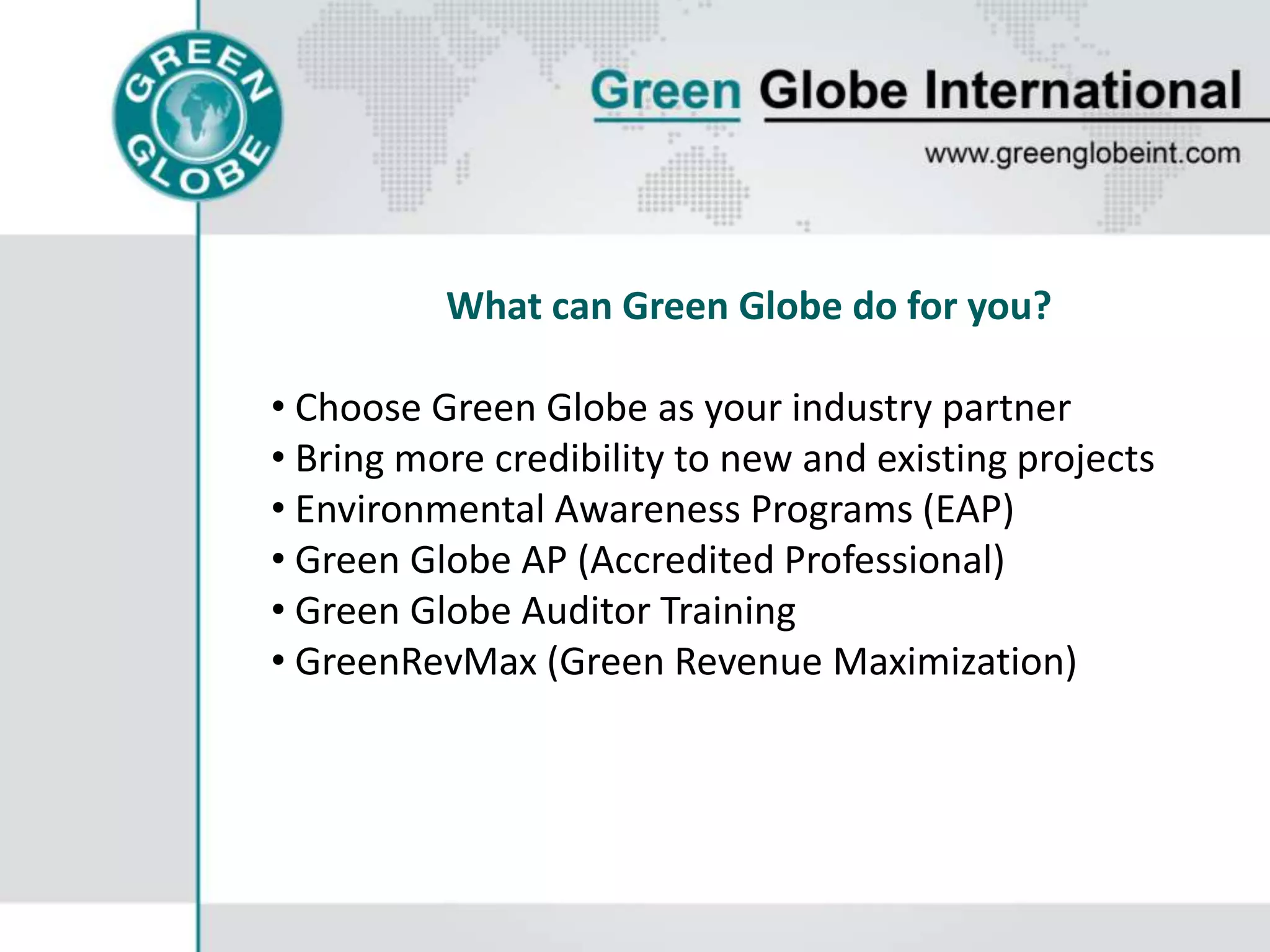 GREEN GLOBE

Green Globe International

www.greenglobeint.com

What can Green Globe do for you?

• Choose Green Globe as your industry partner
• Bring more credibility to new and existing projects
• Environmental Awareness Programs (EAP)
• Green Globe AP (Accredited Professional)
• Green Globe Auditor Training
• GreenRevMax (Green Revenue Maximization)